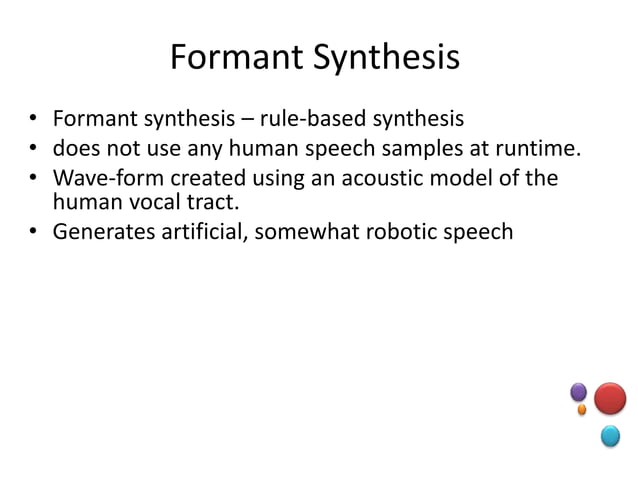 Formant Synthesis

• Formant synthesis – rule-based synthesis
• does not use any human speech samples at runtime.
• Wave-form created using an acoustic model of the human vocal tract.
• Generates artificial, somewhat robotic speech